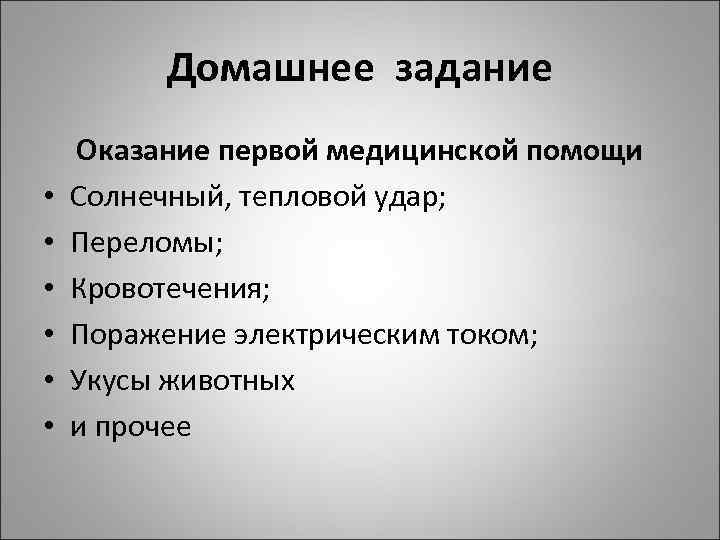 Домашнее задание

Оказание первой медицинской помощи

• Солнечный, тепловой удар;
• Переломы;
• Кровотечения;
• Поражение электрическим током;
• Укусы животных
• и прочее